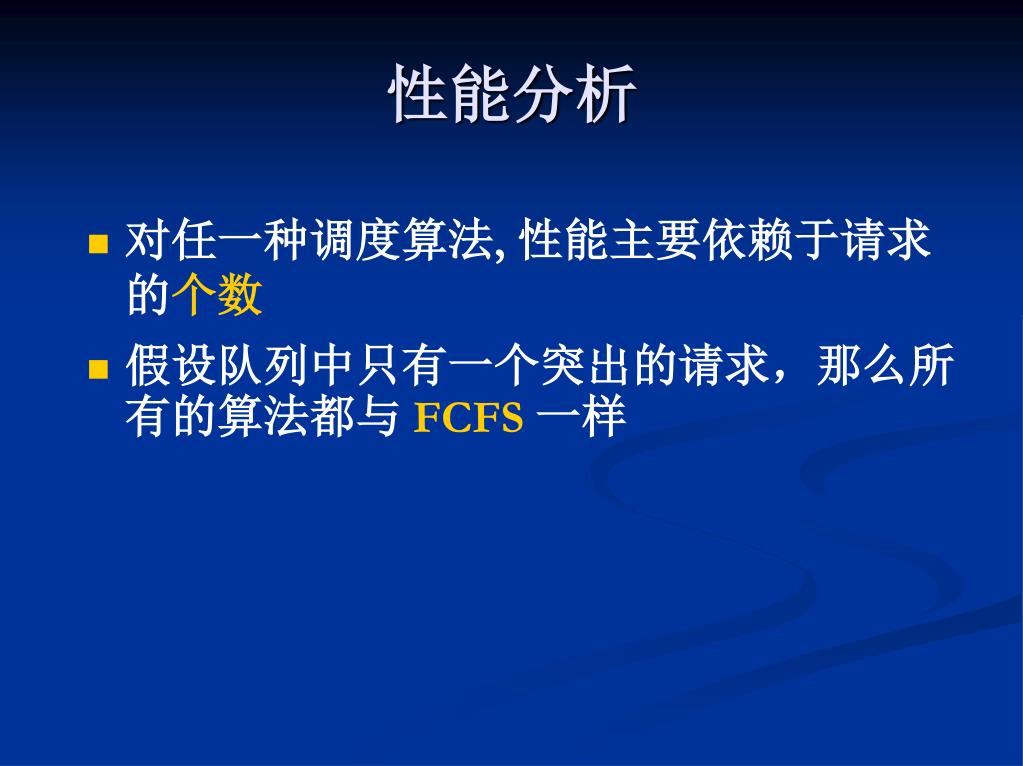 性能分析

对任一种调度算法, 性能主要依赖于请求的个数

假设队列中只有一个突出的请求，那么所有的算法都与 FCFS 一样